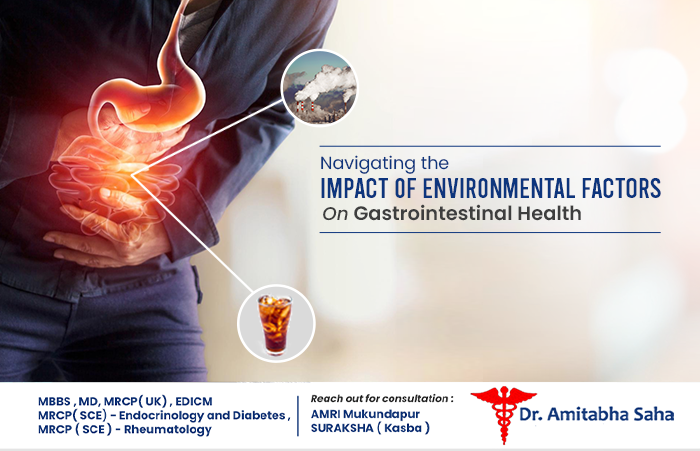 Navigating the
IMPACT OF ENVIRONMENTAL FACTORS
On Gastrointestinal Health

MBBS , MD, MRCP( UK) , EDICM
MRCP( SCE) - Endocrinology and Diabetes ,
MRCP ( SCE ) - Rheumatology

Reach out for consultation :
AMRI Mukundapur
SURAKSHA ( Kasba )

Dr. Amitabha Saha